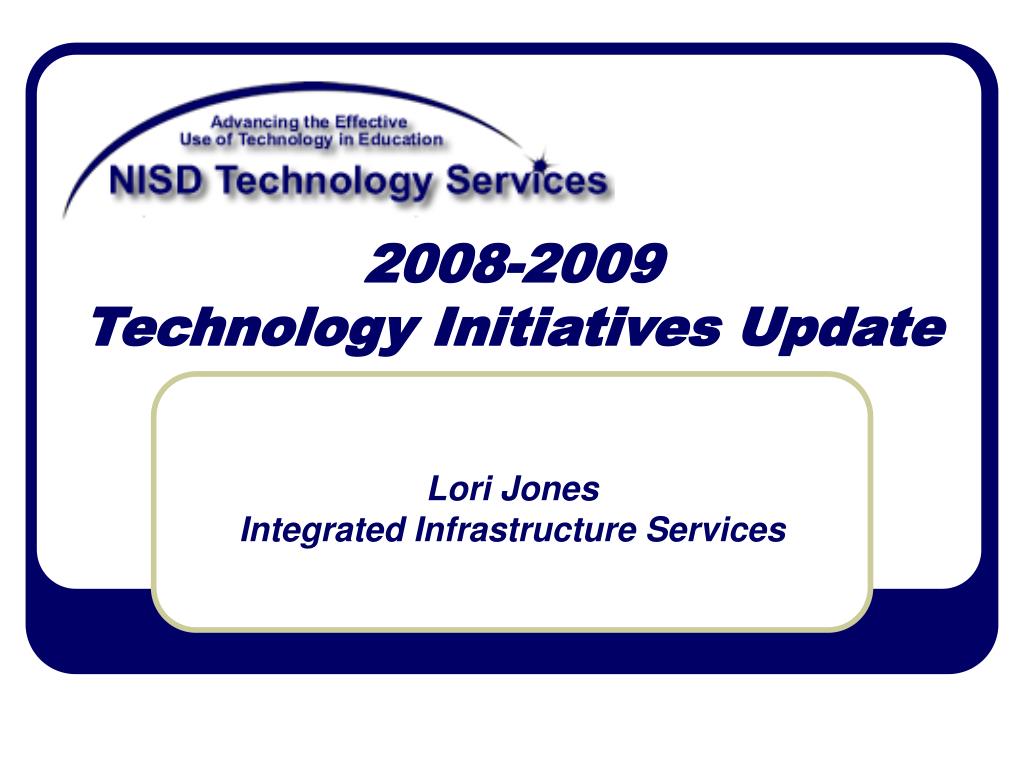 Advancing the Effective
Use of Technology in Education
NISD Technology Services

2008-2009
Technology Initiatives Update

Lori Jones
Integrated Infrastructure Services